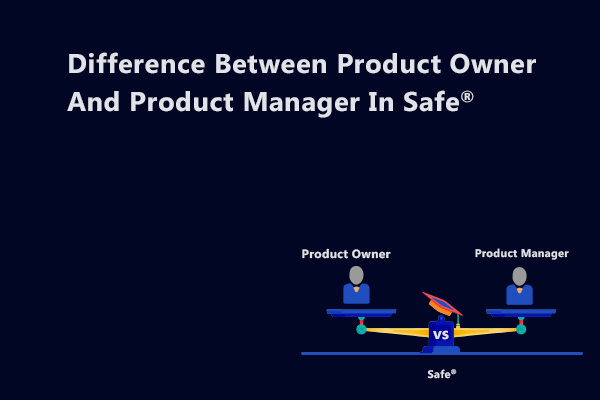 Difference Between Product Owner And Product Manager In Safe®

Product Owner

Product Manager

VS

Safe®